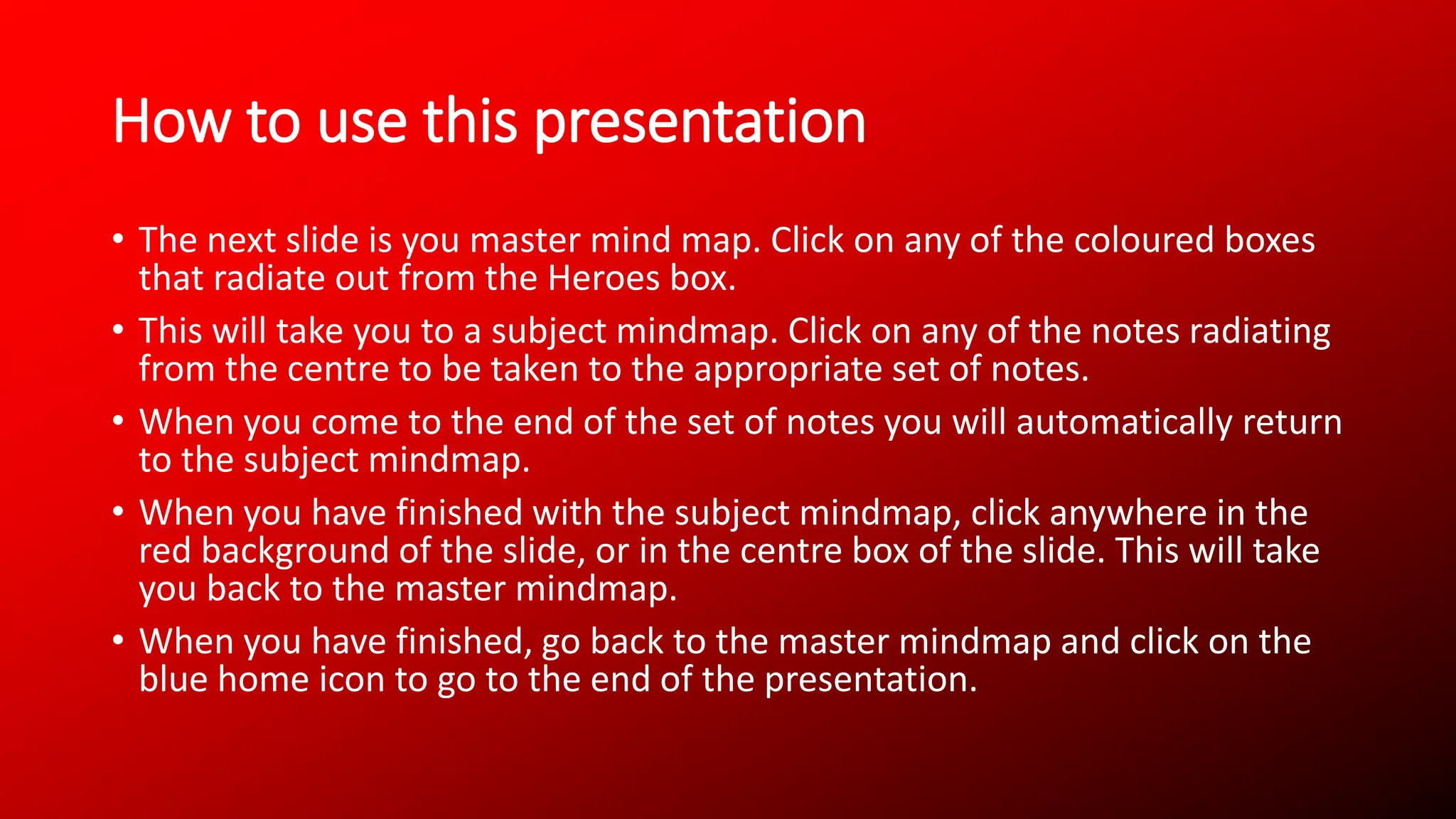 How to use this presentation

• The next slide is you master mind map. Click on any of the coloured boxes that radiate out from the Heroes box.

• This will take you to a subject mindmap. Click on any of the notes radiating from the centre to be taken to the appropriate set of notes.

• When you come to the end of the set of notes you will automatically return to the subject mindmap.

• When you have finished with the subject mindmap, click anywhere in the red background of the slide, or in the centre box of the slide. This will take you back to the master mindmap.

• When you have finished, go back to the master mindmap and click on the blue home icon to go to the end of the presentation.